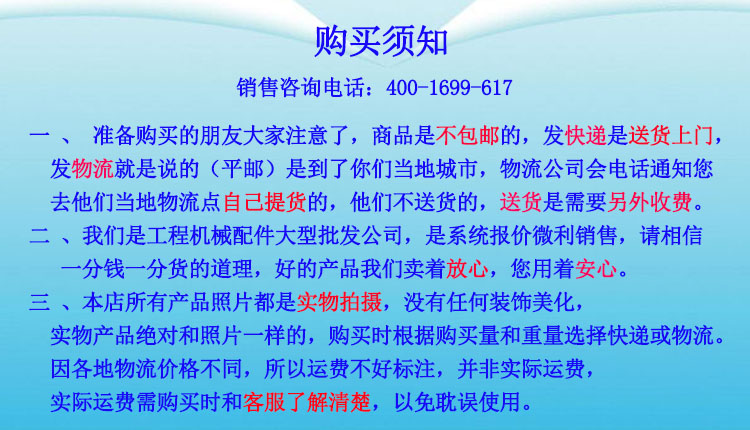 购买须知

销售咨询电话：400-1699-617

一 、 准备购买的朋友大家注意了，商品是不包邮的，发快递是送货上门，发物流就是说的（平邮）是到了你们当地城市，物流公司会电话通知您去他们当地物流点自己提货的，他们不送货的，送货是需要另外收费。

二 、我们是工程机械配件大型批发公司，是系统报价微利销售，请相信一分钱一分货的道理，好的产品我们卖着放心，您用着安心。

三 、本店所有产品照片都是实物拍摄，没有任何装饰美化，实物产品绝对和照片一样的，购买时根据购买量和重量选择快递或物流。因各地物流价格不同，所以运费不好标注，并非实际运费，实际运费需购买时和客服了解清楚，以免耽误使用。